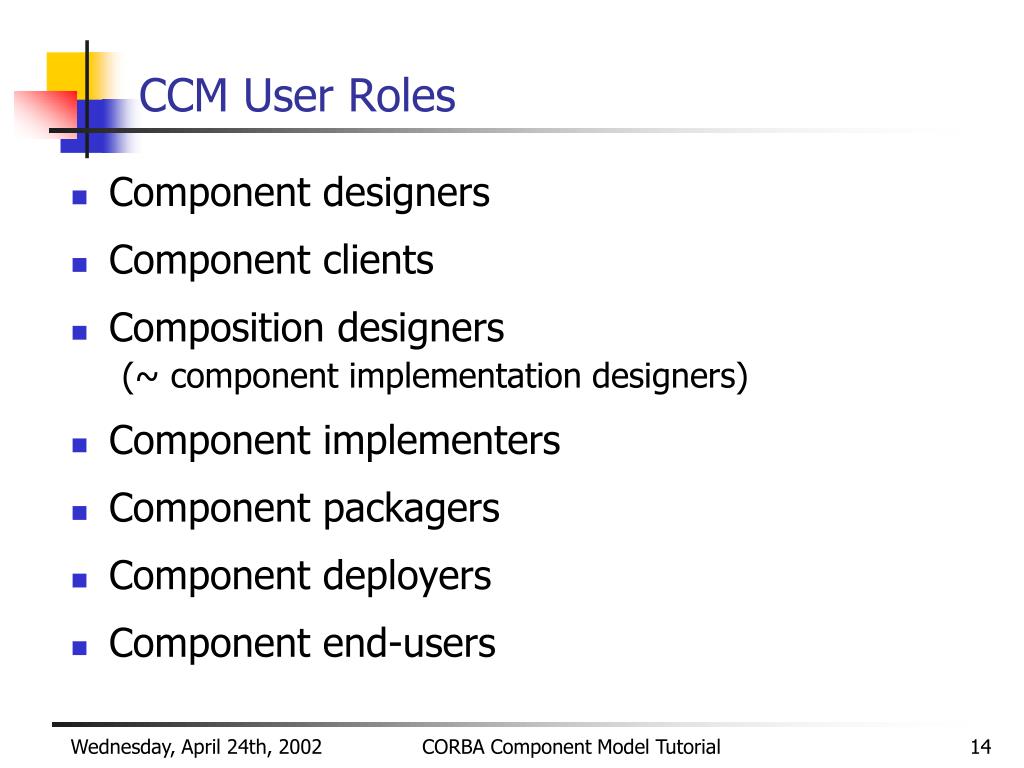 CCM User Roles

- Component designers
- Component clients
- Composition designers
(~ component implementation designers)
- Component implementers
- Component packagers
- Component deployers
- Component end-users

Wednesday, April 24th, 2002 CORBA Component Model Tutorial 14